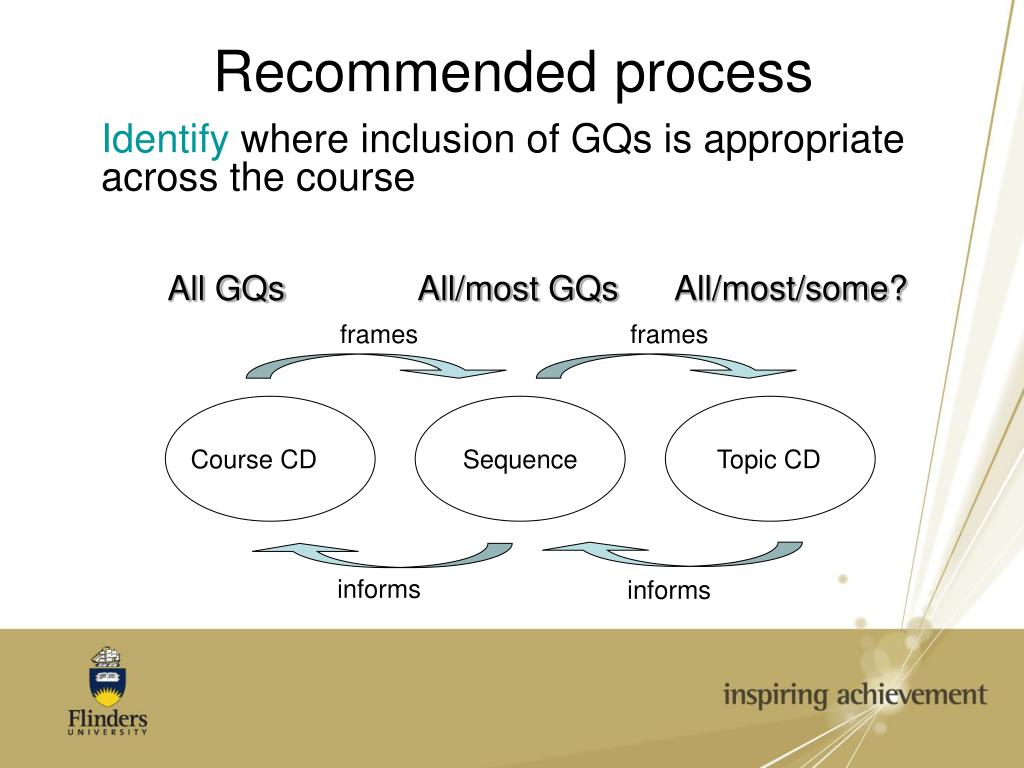 Recommended process

Identify where inclusion of GQs is appropriate across the course

All GQs

All/most GQs

All/most/some?

frames

frames

Course CD

Sequence

Topic CD

informs

informs

Flinders
UNIVERSITY

inspiring achievement